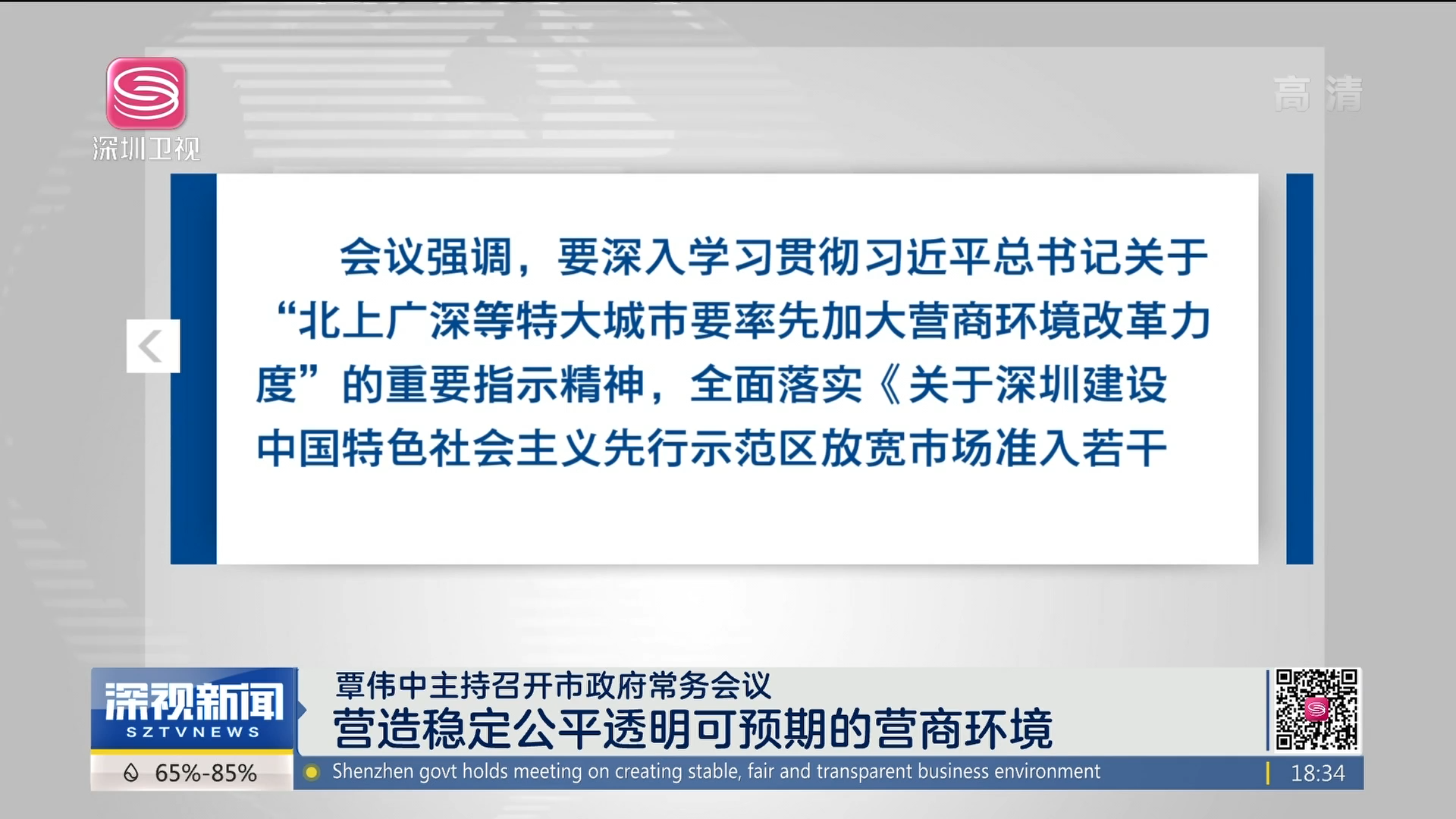 深圳卫视

高清

会议强调，要深入学习贯彻习近平总书记关于“北上广深等特大城市要率先加大营商环境改革力度”的重要指示精神，全面落实《关于深圳建设中国特色社会主义先行示范区放宽市场准入若干

深视新闻
SZTVNEWS

覃伟中主持召开市政府常务会议
营造稳定公平透明可预期的营商环境

65%-85%

Shenzhen govt holds meeting on creating stable, fair and transparent business environment

18:34